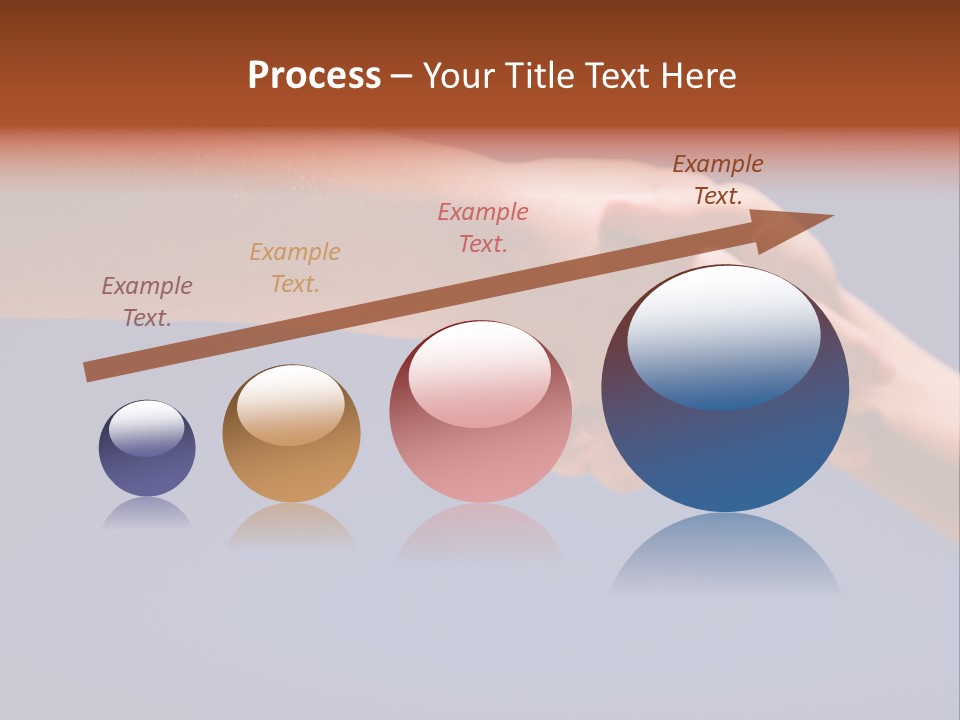 Process – Your Title Text Here

Example Text.

Example Text.

Example Text.

Example Text.